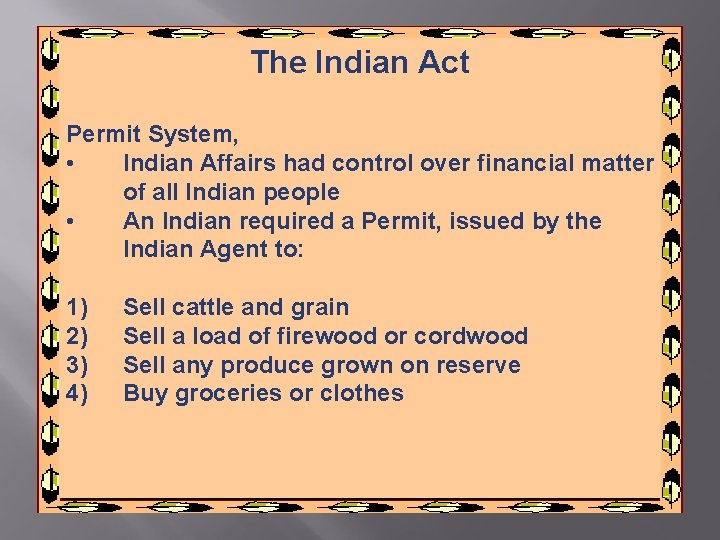 The Indian Act

Permit System,
• Indian Affairs had control over financial matter of all Indian people
• An Indian required a Permit, issued by the Indian Agent to:

1) Sell cattle and grain
2) Sell a load of firewood or cordwood
3) Sell any produce grown on reserve
4) Buy groceries or clothes